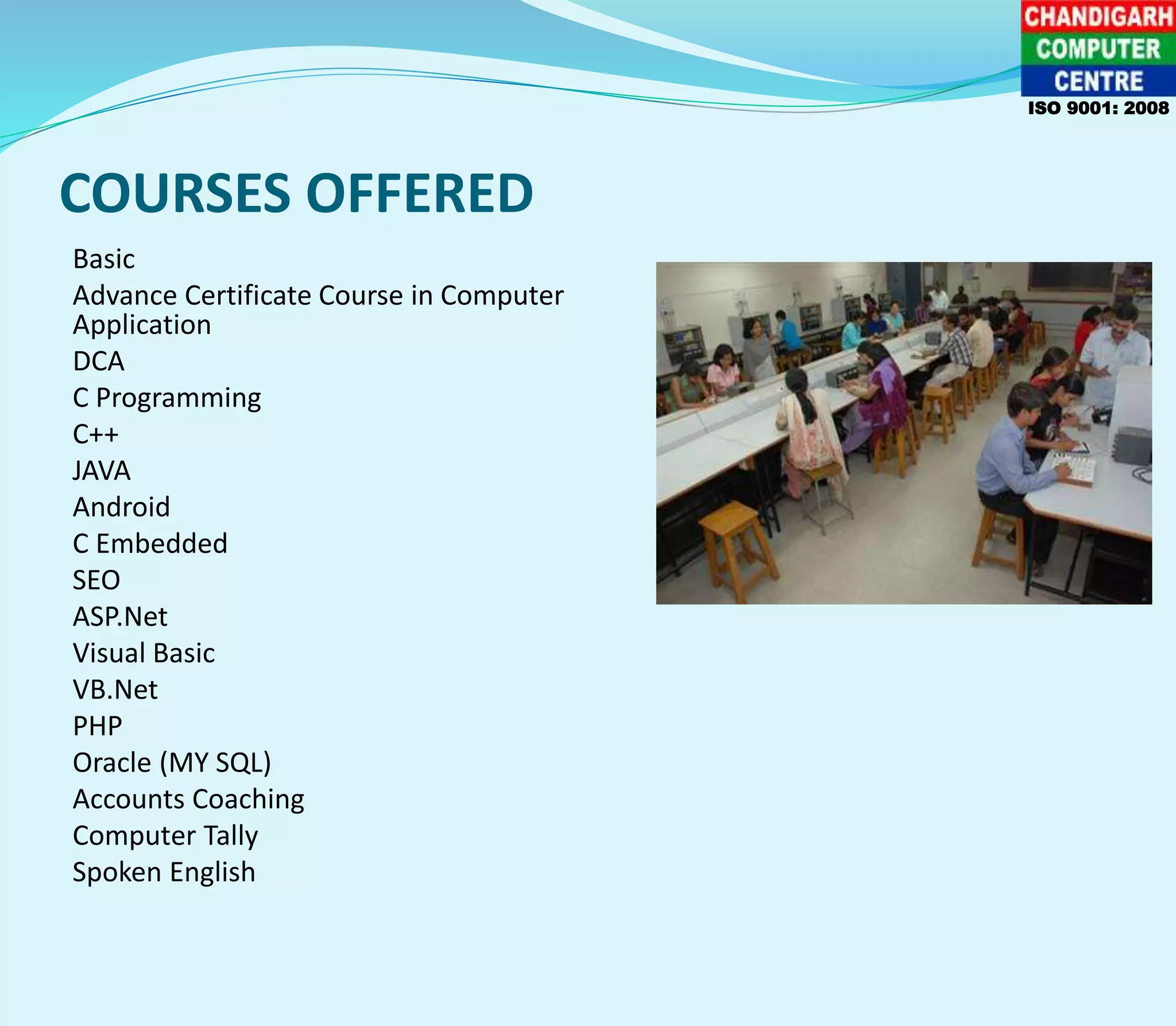 CHANDIGARH
COMPUTER
CENTRE
ISO 9001: 2008

COURSES OFFERED

Basic
Advance Certificate Course in Computer Application
DCA
C Programming
C++
JAVA
Android
C Embedded
SEO
ASP.Net
Visual Basic
VB.Net
PHP
Oracle (MY SQL)
Accounts Coaching
Computer Tally
Spoken English